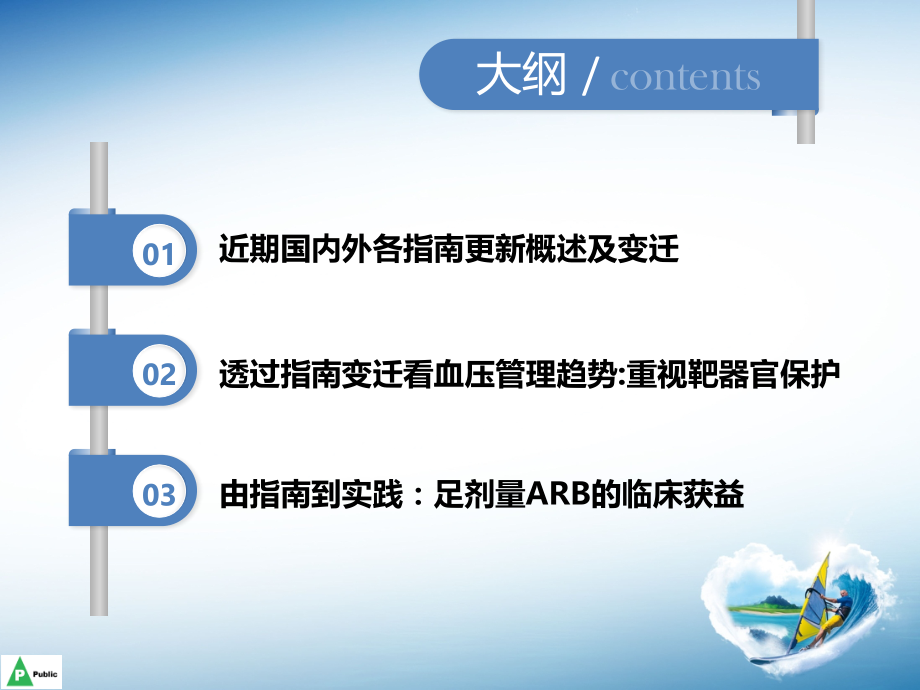 大纲 / contents

01 近期国内外各指南更新概述及变迁

02 透过指南变迁看血压管理趋势:重视靶器官保护

03 由指南到实践：足剂量ARB的临床获益

P Public